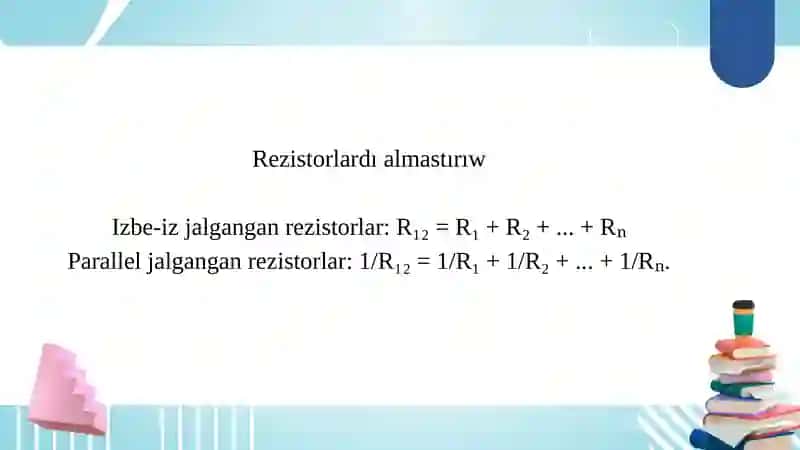 Rezistorlardı almastırıw

Izbe-iz jalgangan rezistorlar: $R_{12} = R_1 + R_2 + ... + R_n$
Parallel jalgangan rezistorlar: $1/R_{12} = 1/R_1 + 1/R_2 + ... + 1/R_n$.